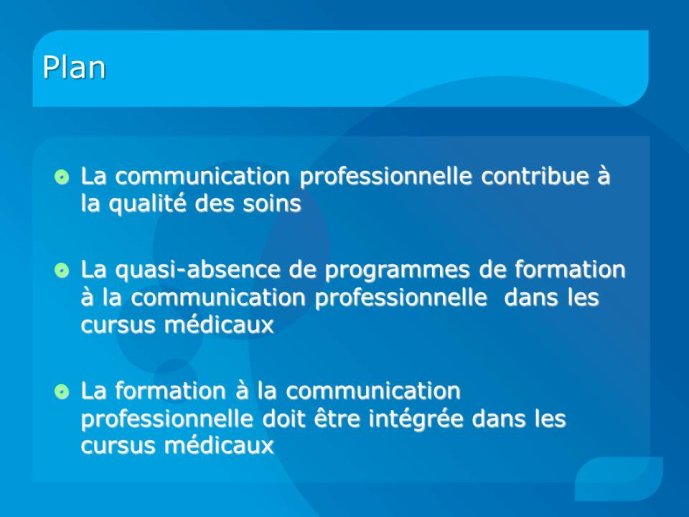 Plan

La communication professionnelle contribue à la qualité des soins

La quasi-absence de programmes de formation à la communication professionnelle dans les cursus médicaux

La formation à la communication professionnelle doit être intégrée dans les cursus médicaux